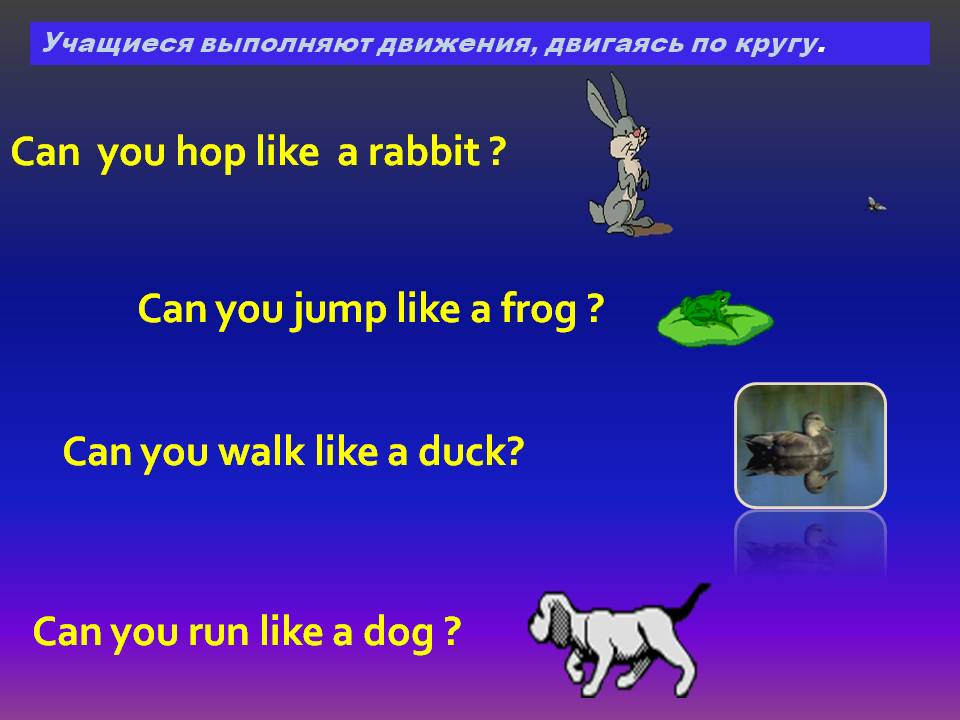 Учащиеся выполняют движения, двигаясь по кругу.

Can you hop like a rabbit ?

Can you jump like a frog ?

Can you walk like a duck?

Can you run like a dog ?